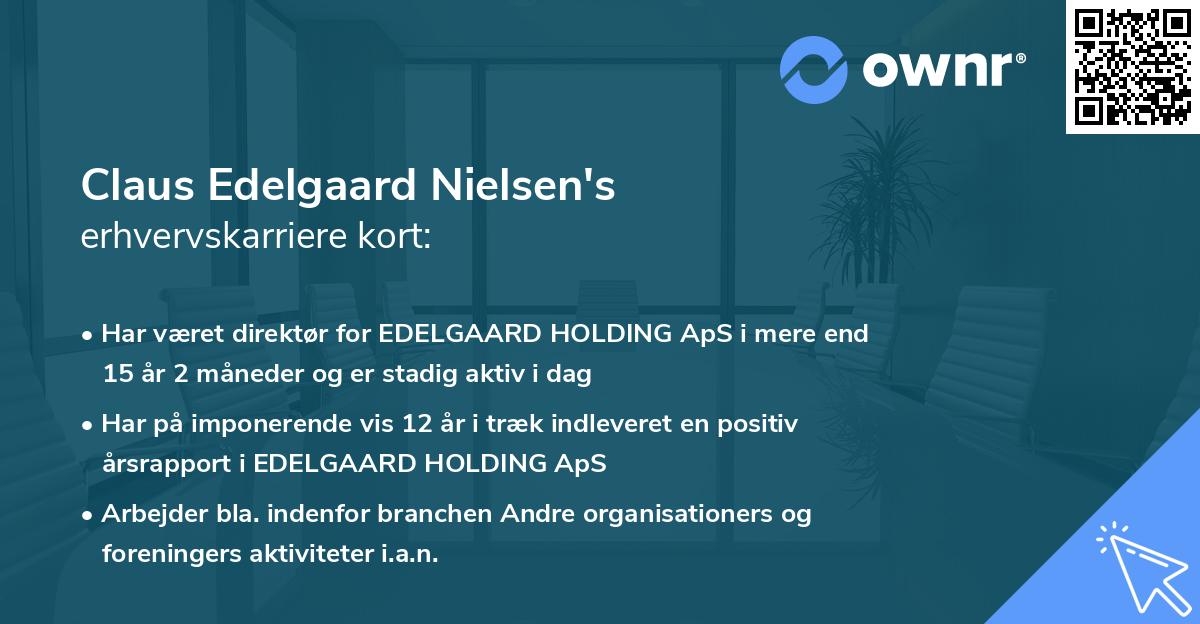 ownr®

Claus Edelgaard Nielsen's
erhvervskarriere kort:

• Har været direktør for EDELGAARD HOLDING ApS i mere end 15 år 2 måneder og er stadig aktiv i dag

• Har på imponerende vis 12 år i træk indleveret en positiv årsrapport i EDELGAARD HOLDING ApS

• Arbejder bla. indenfor branchen Andre organisationers og foreningers aktiviteter i.a.n.